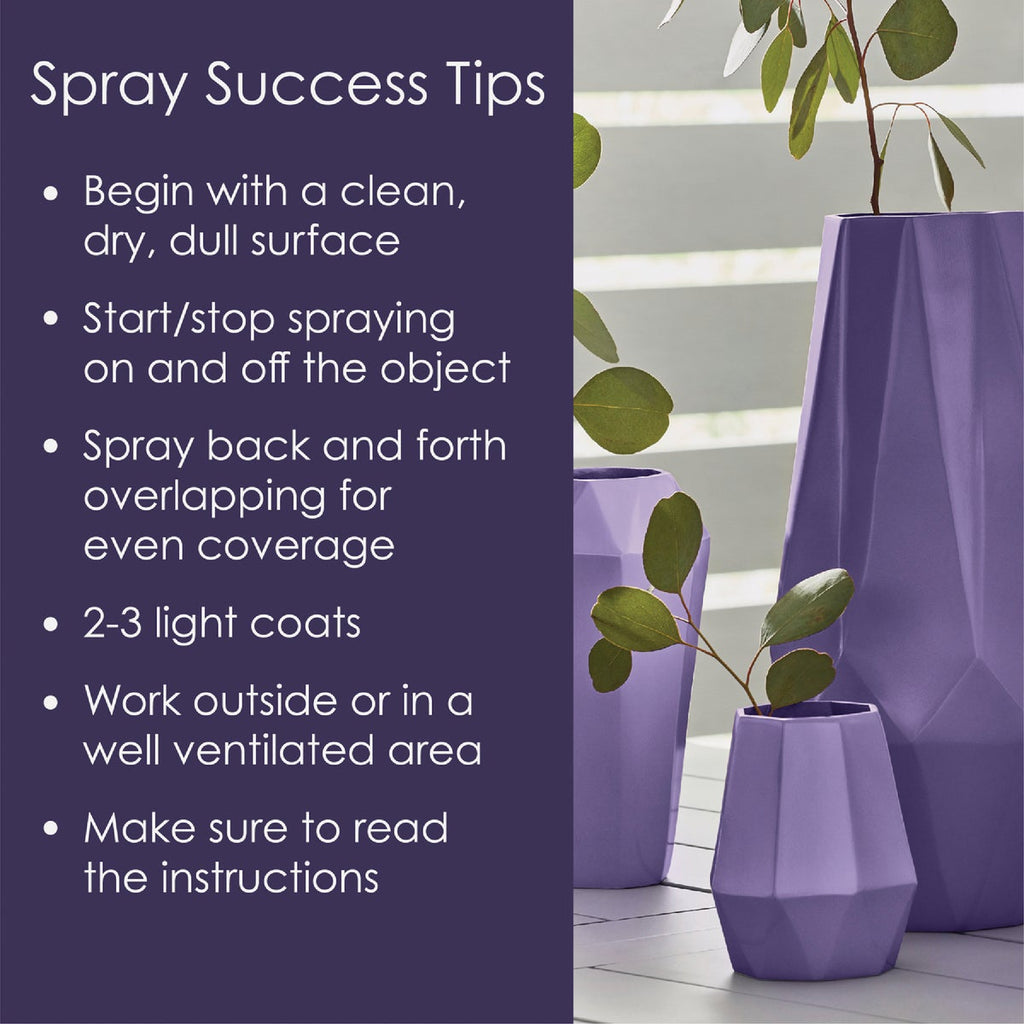 Spray Success Tips

• Begin with a clean, dry, dull surface

• Start/stop spraying on and off the object

• Spray back and forth overlapping for even coverage

• 2-3 light coats

• Work outside or in a well ventilated area

• Make sure to read the instructions